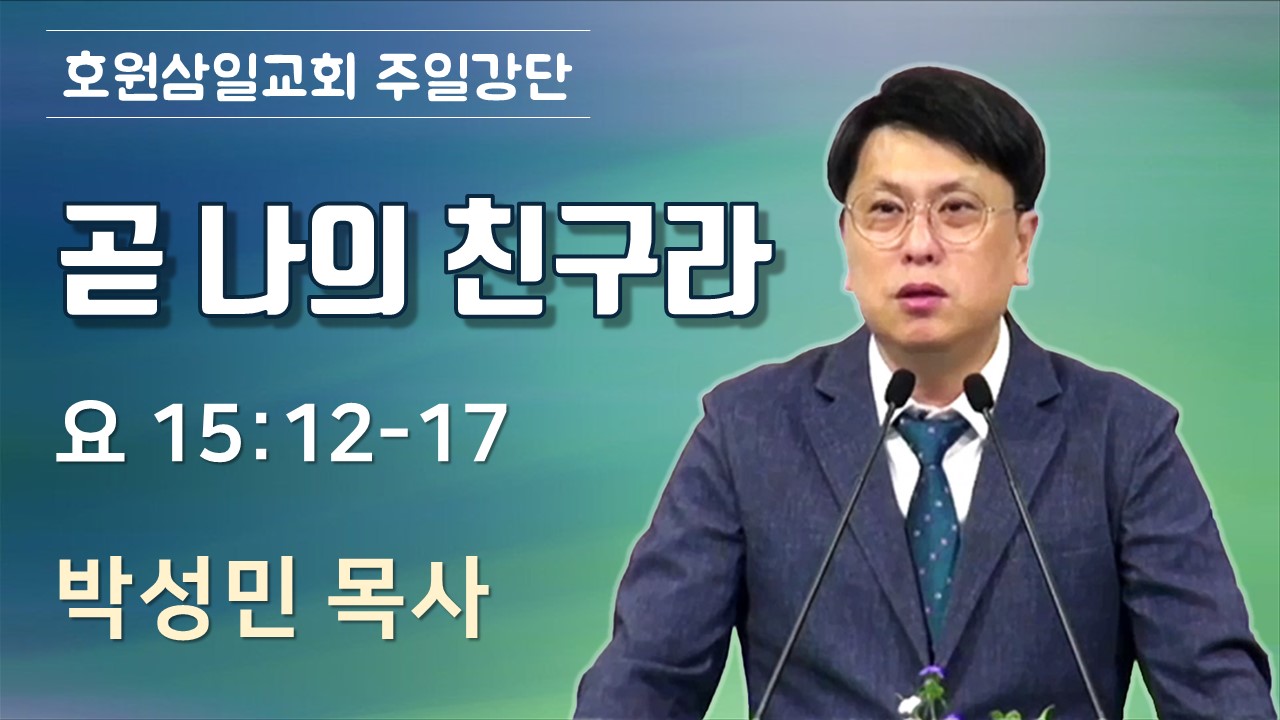 호원삼일교회 주일강단

곧 나의 친구라

요 15:12-17

박성민 목사